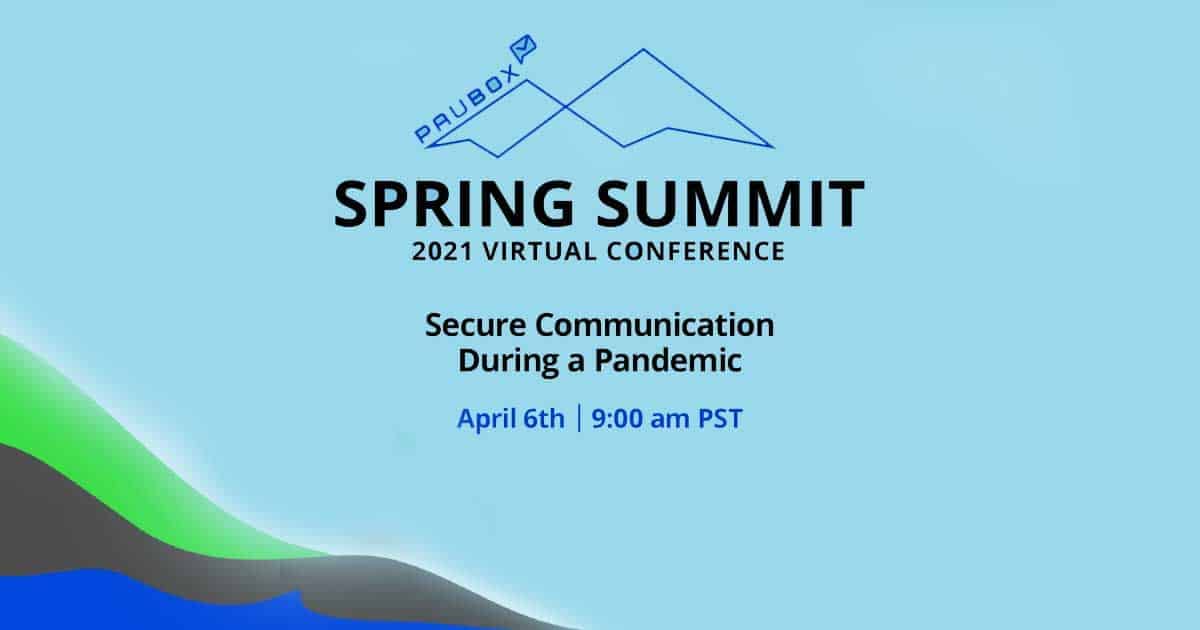 PAUBOX

SPRING SUMMIT
2021 VIRTUAL CONFERENCE

Secure Communication During a Pandemic

April 6th | 9:00 am PST